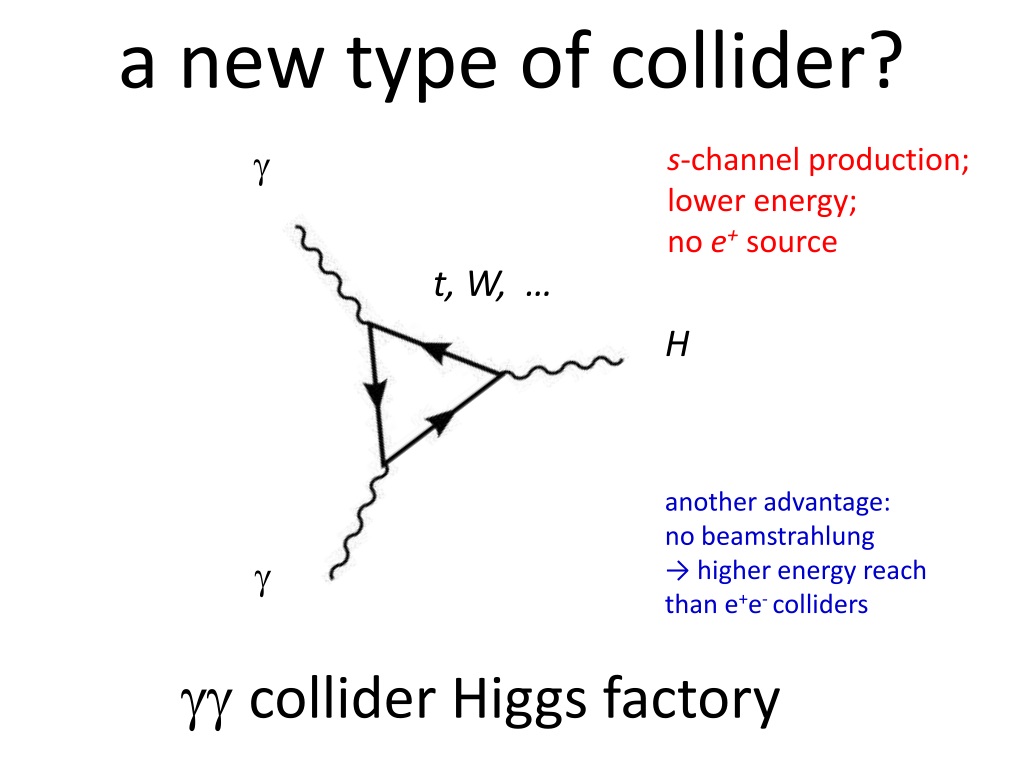 a new type of collider?

$\gamma$

t, W, …

H

$\gamma$

s-channel production;
lower energy;
no $e^+$ source

another advantage:
no beamstrahlung
→ higher energy reach than $e^+e^-$ colliders

$\gamma\gamma$ collider Higgs factory